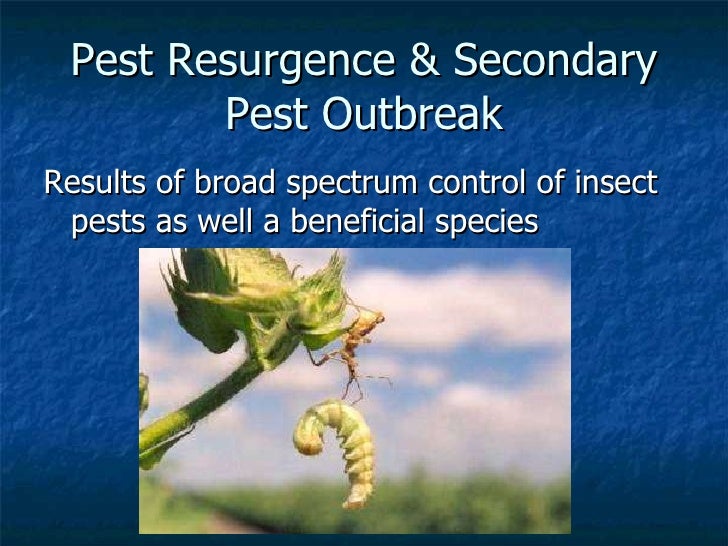 Pest Resurgence & Secondary Pest Outbreak

Results of broad spectrum control of insect pests as well a beneficial species